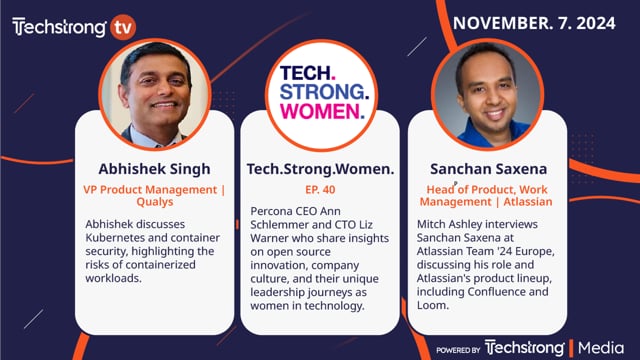 Techstrong tv

NOVEMBER. 7. 2024

Abhishek Singh

VP Product Management | Qualys

Abhishek discusses Kubernetes and container security, highlighting the risks of containerized workloads.

TECH. STRONG. WOMEN.

Tech.Strong.Women.

EP. 40

Percona CEO Ann Schlemmer and CTO Liz Warner who share insights on open source innovation, company culture, and their unique leadership journeys as women in technology.

Sanchan Saxena

Head of Product, Work Management | Atlassian

Mitch Ashley interviews Sanchan Saxena at Atlassian Team '24 Europe, discussing his role and Atlassian's product lineup, including Confluence and Loom.

POWERED BY Techstrong | Media